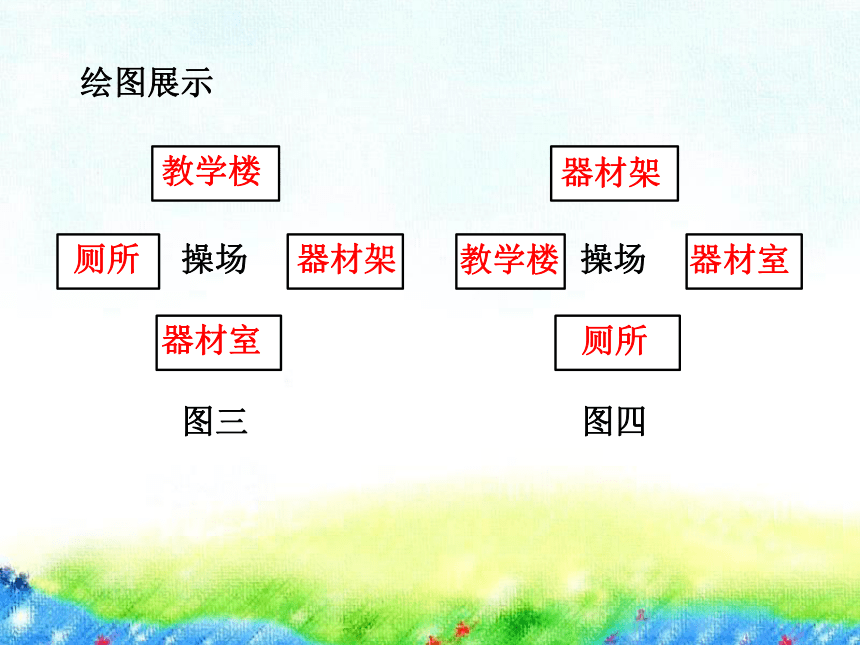 绘图展示

教学楼

厕所 操场 器材架

器材室

图三

器材架

教学楼 操场 器材室

厕所

图四